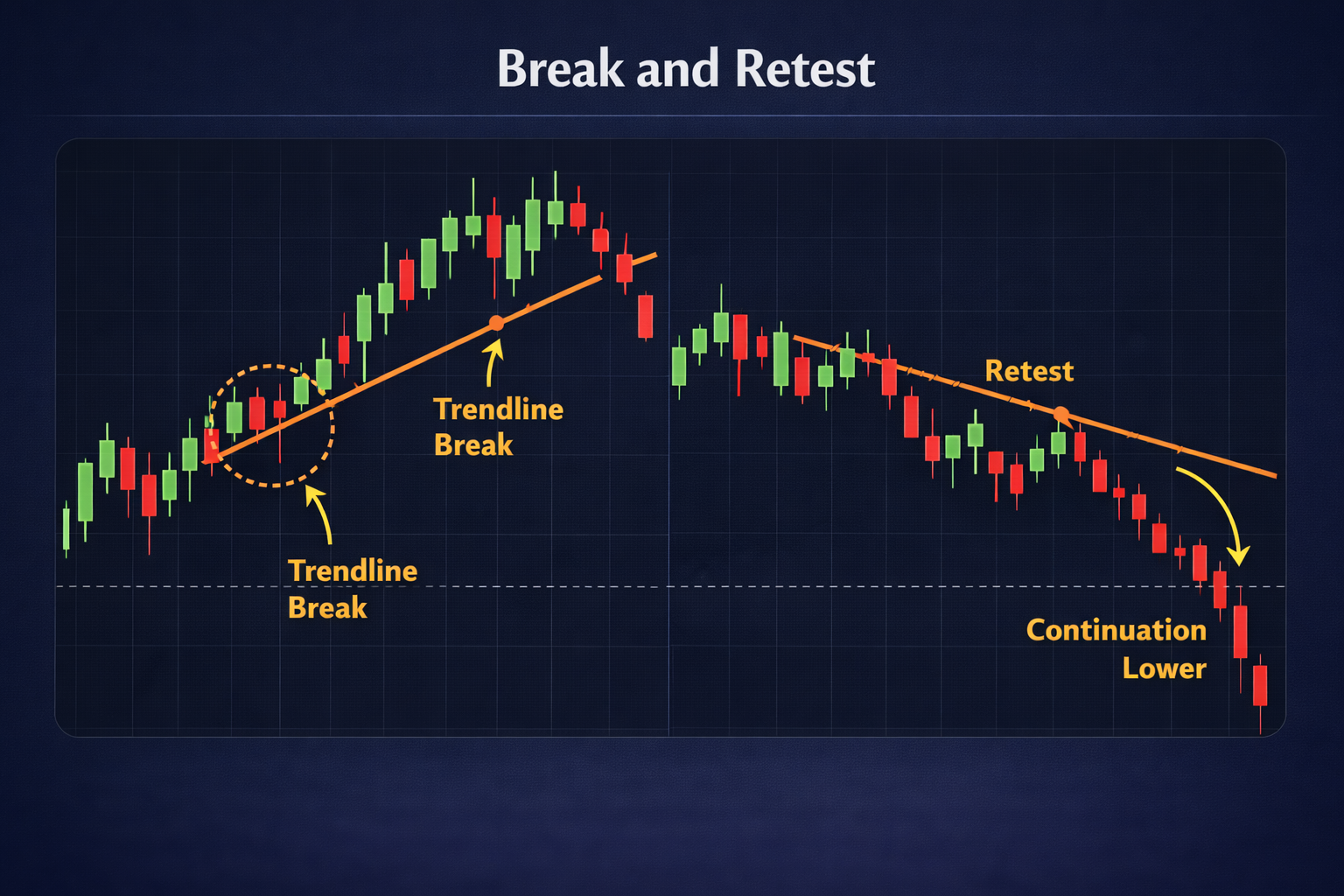 Break and Retest

Trendline Break

Trendline Break

Retest

Continuation Lower